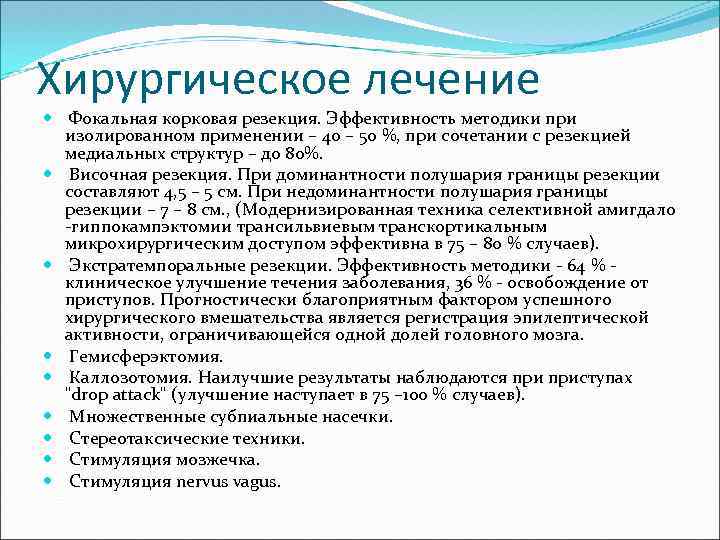 Хирургическое лечение

Фокальная корковая резекция. Эффективность методики при изолированном применении – 40 – 50 %, при сочетании с резекцией медиальных структур – до 80%.

Височная резекция. При доминантности полушария границы резекции составляют 4,5 – 5 см. При недоминантности полушария границы резекции – 7 – 8 см., (Модернизированная техника селективной амигдало -гиппокампэктомии трансильвиевым транскортикальным микрохирургическим доступом эффективна в 75 – 80 % случаев).

Экстратемпоральные резекции. Эффективность методики - 64 % - клиническое улучшение течения заболевания, 36 % - освобождение от приступов. Прогностически благоприятным фактором успешного хирургического вмешательства является регистрация эпилептической активности, ограничивающейся одной долей головного мозга.

Гемисферэктомия.

Каллозотомия. Наилучшие результаты наблюдаются при приступах "drop attack" (улучшение наступает в 75 –100 % случаев).

Множественные субпиальные насечки.

Стереотаксические техники.

Стимуляция мозжечка.

Стимуляция nervus vagus.